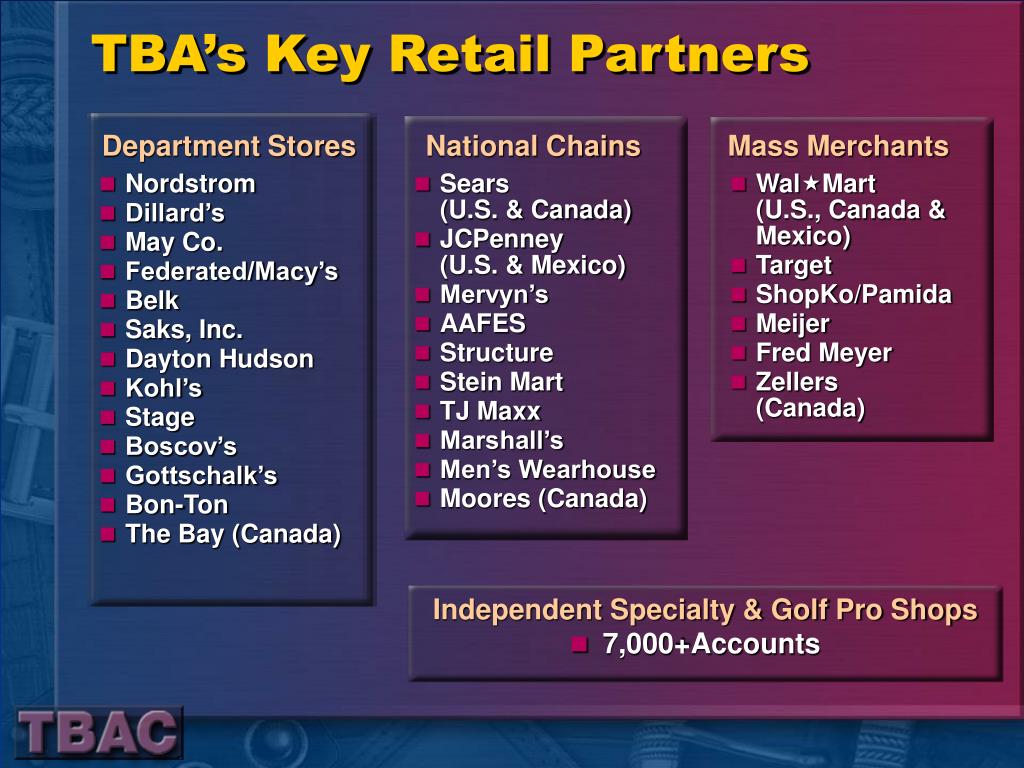 TBA's Key Retail Partners

Department Stores
- Nordstrom
- Dillard's
- May Co.
- Federated/Macy's
- Belk
- Saks, Inc.
- Dayton Hudson
- Kohl's
- Stage
- Boscov's
- Gottschalk's
- Bon-Ton
- The Bay (Canada)

National Chains
- Sears (U.S. & Canada)
- JCPenney (U.S. & Mexico)
- Mervyn's
- AAFES
- Structure
- Stein Mart
- TJ Maxx
- Marshall's
- Men's Wearhouse
- Moores (Canada)

Mass Merchants
- Wal★Mart (U.S., Canada & Mexico)
- Target
- ShopKo/Pamida
- Meijer
- Fred Meyer
- Zellers (Canada)

Independent Specialty & Golf Pro Shops
- 7,000+Accounts

TBAC